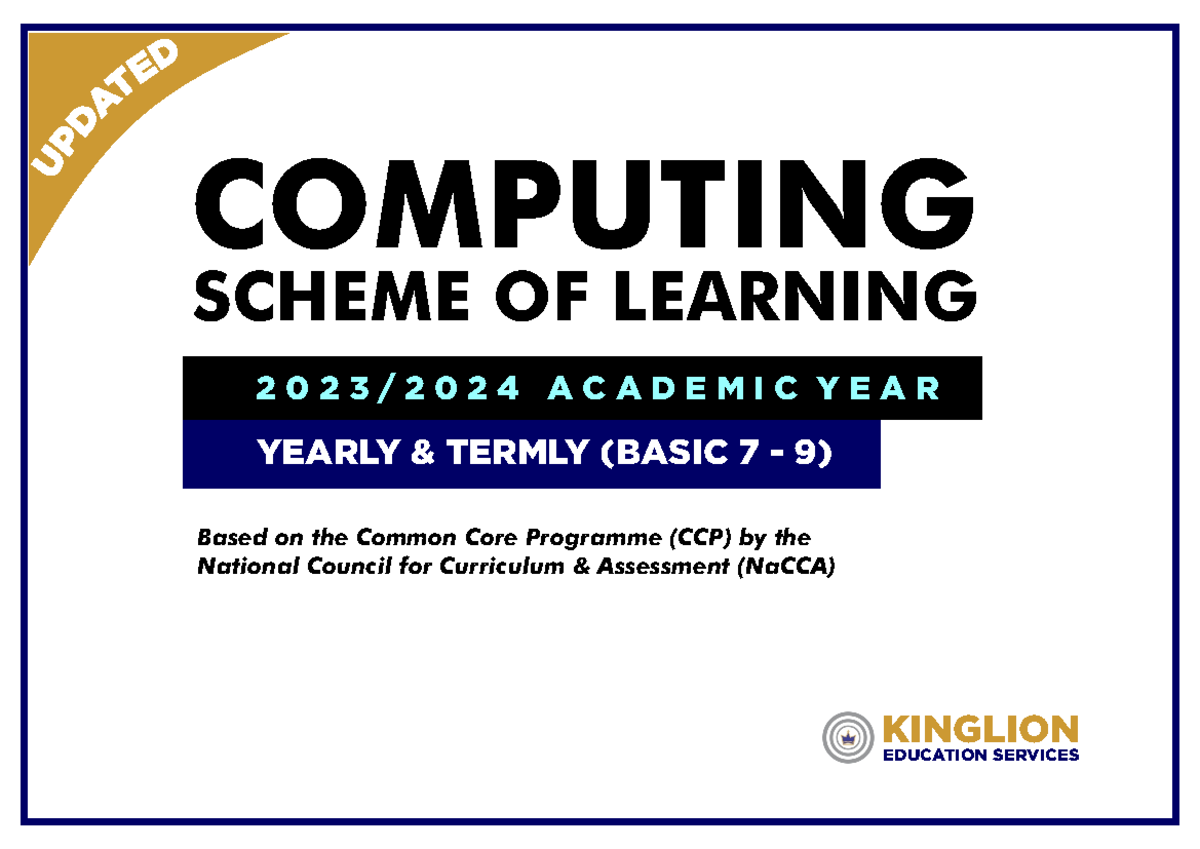 UPDATED

COMPUTING
SCHEME OF LEARNING

2023/2024 ACADEMIC YEAR

YEARLY & TERMLY (BASIC 7 - 9)

Based on the Common Core Programme (CCP) by the National Council for Curriculum & Assessment (NaCCA)

KINGLION
EDUCATION SERVICES